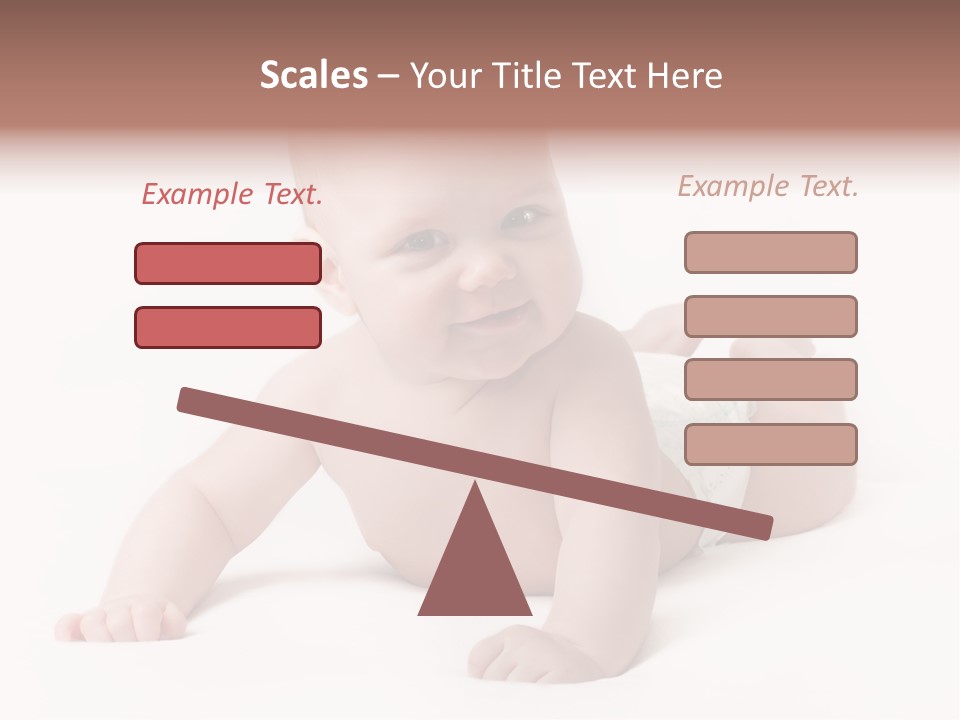 Scales – Your Title Text Here

Example Text.

Example Text.